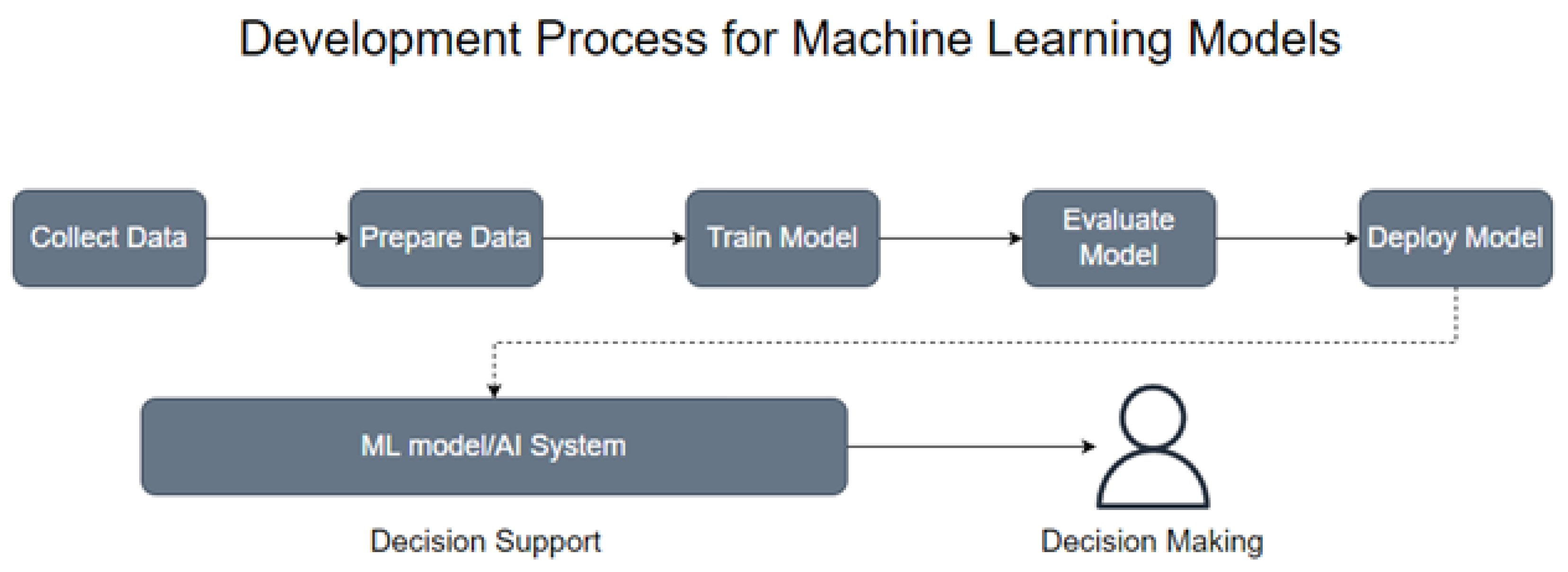 Development Process for Machine Learning Models

Collect Data

Prepare Data

Train Model

Evaluate Model

Deploy Model

ML model/AI System

Decision Support

Decision Making